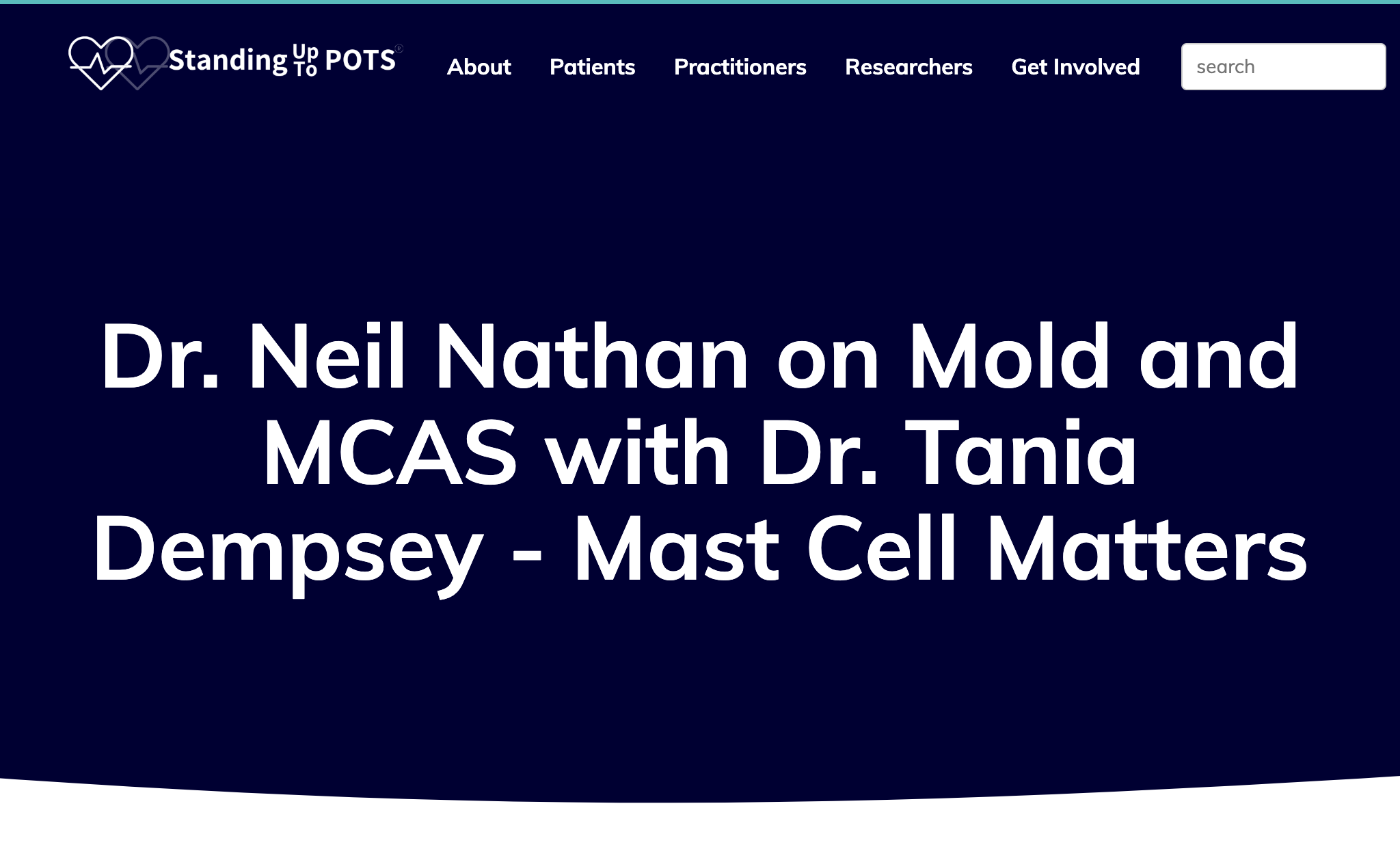 Standing Up To POTS®

About Patients Practitioners Researchers Get Involved

search

Dr. Neil Nathan on Mold and MCAS with Dr. Tania Dempsey - Mast Cell Matters